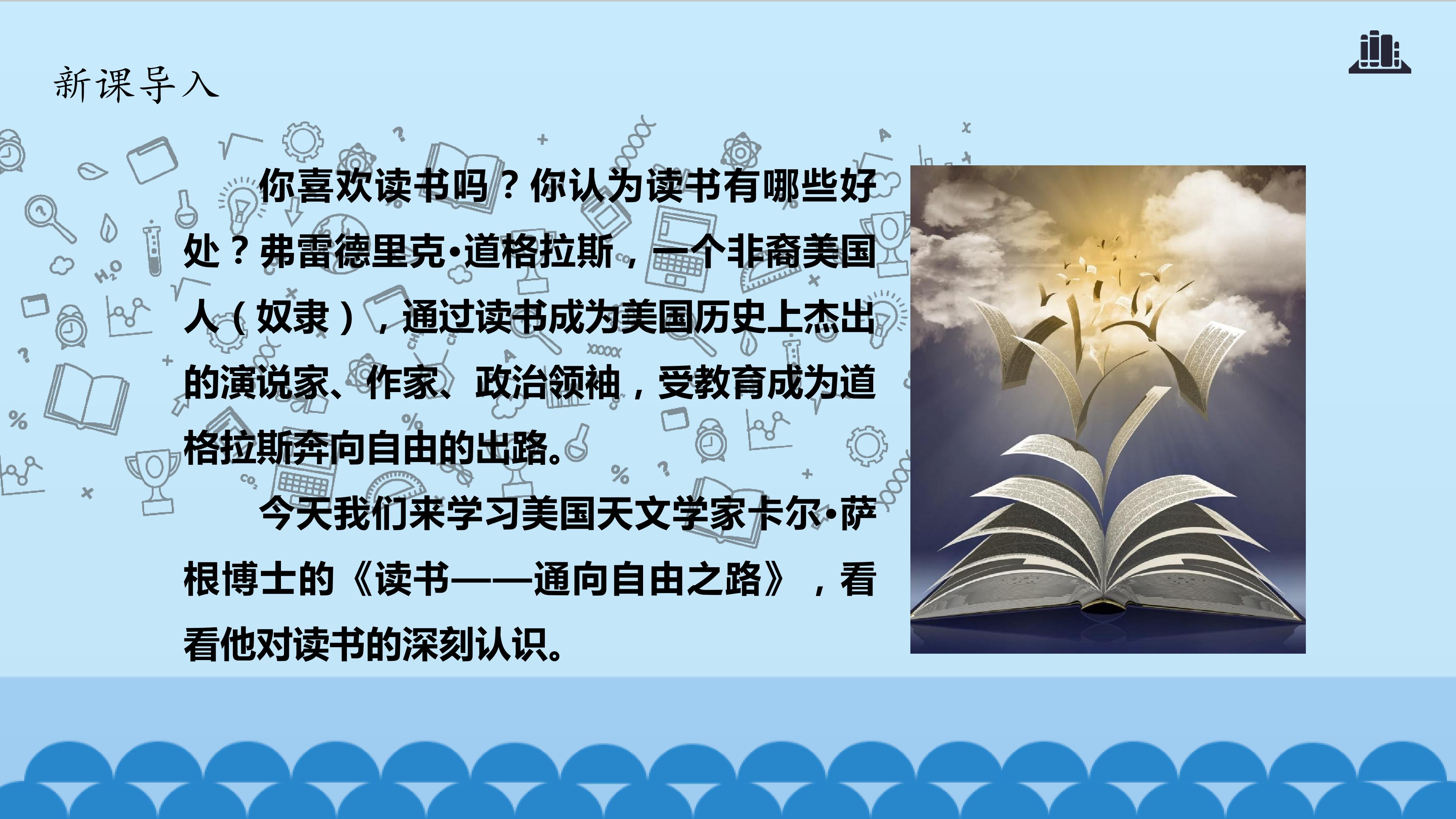 新课导入

你喜欢读书吗？你认为读书有哪些好处？弗雷德里克·道格拉斯，一个非裔美国人（奴隶），通过读书成为美国历史上杰出的演说家、作家、政治领袖，受教育成为道格拉斯奔向自由的出路。

今天我们来学习美国天文学家卡尔·萨根博士的《读书——通向自由之路》，看看他对读书的深刻认识。